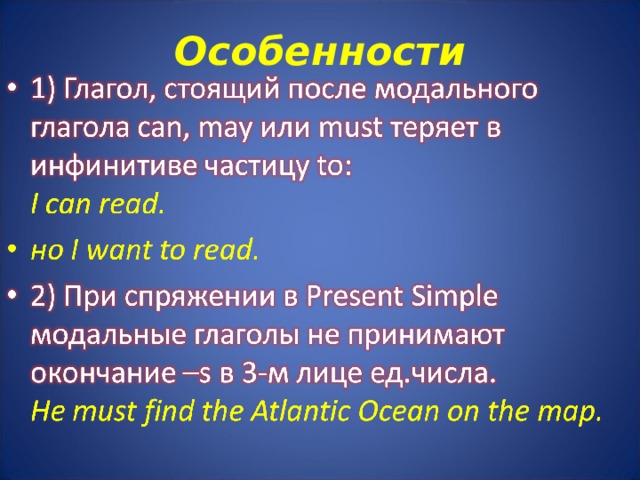 Особенности

• 1) Глагол, стоящий после модального глагола can, may или must теряет в инфинитиве частицу to:
I can read.

• но I want to read.

• 2) При спряжении в Present Simple модальные глаголы не принимают окончание –s в 3-м лице ед.числа.
He must find the Atlantic Ocean on the map.